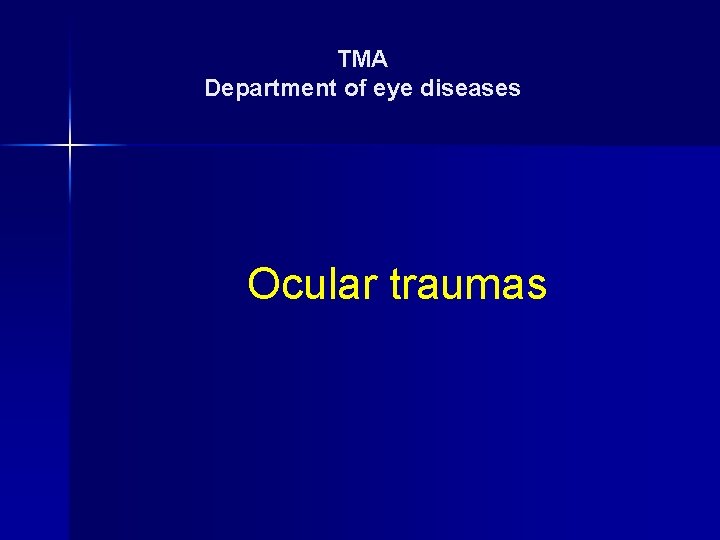 TMA
Department of eye diseases

Ocular traumas